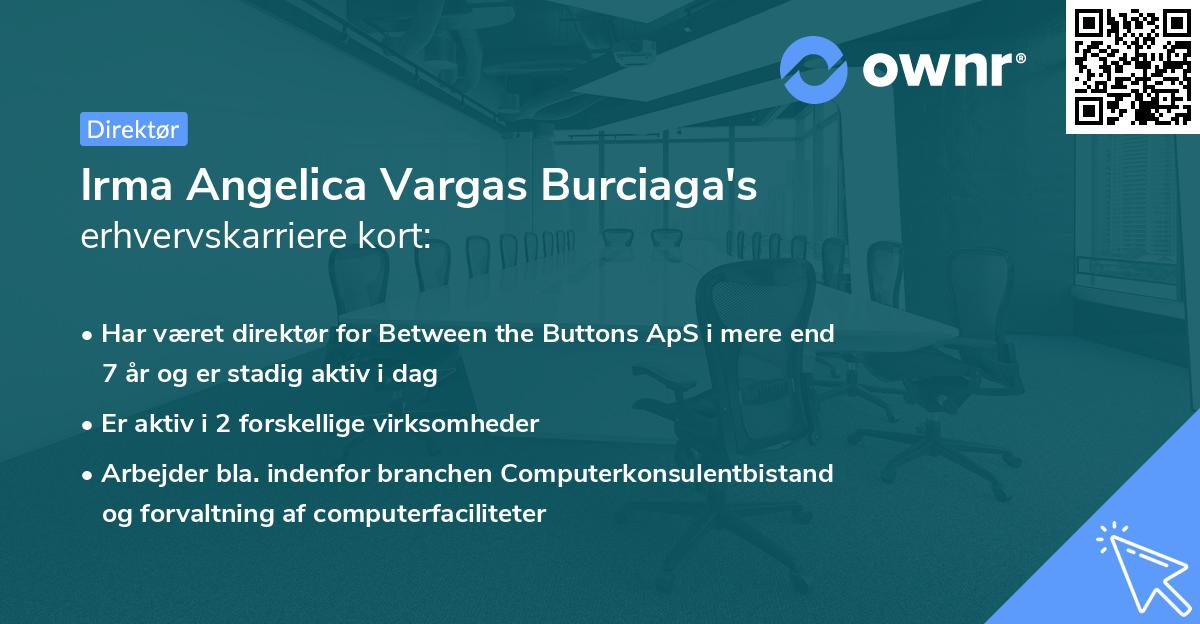 ownr®

Direktør

Irma Angelica Vargas Burciaga's
erhvervskarriere kort:

• Har været direktør for Between the Buttons ApS i mere end 7 år og er stadig aktiv i dag

• Er aktiv i 2 forskellige virksomheder

• Arbejder bla. indenfor branchen Computerkonsulentbistand og forvaltning af computerfaciliteter